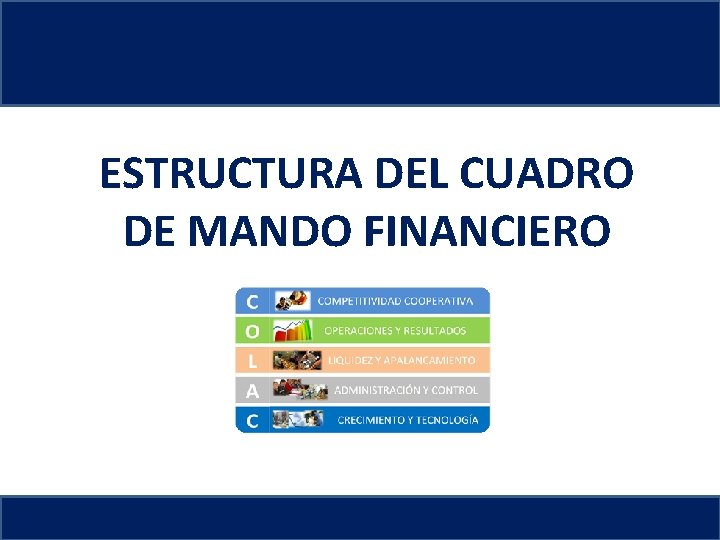 ESTRUCTURA DEL CUADRO DE MANDO FINANCIERO

C COMPETITIVIDAD COOPERATIVA
O OPERACIONES Y RESULTADOS
L LIQUIDEZ Y APALANCAMIENTO
A ADMINISTRACIÓN Y CONTROL
C CRECIMIENTO Y TECNOLOGÍA